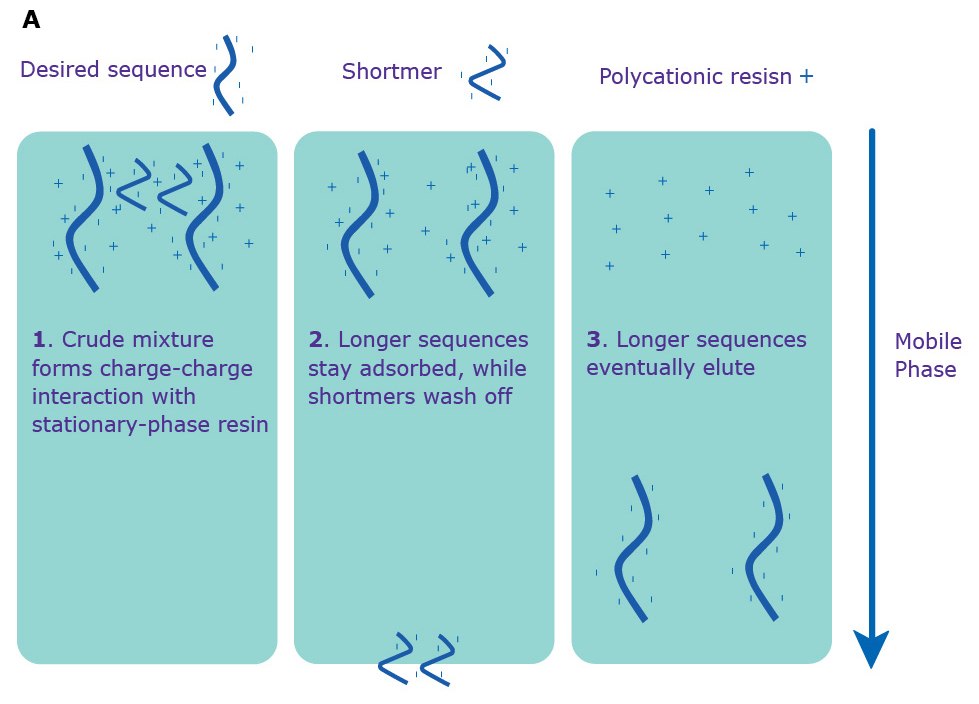 A

Desired sequence

Shortmer

Polycationic resisn +

1. Crude mixture forms charge-charge interaction with stationary-phase resin

2. Longer sequences stay adsorbed, while shortmers wash off

3. Longer sequences eventually elute

Mobile Phase